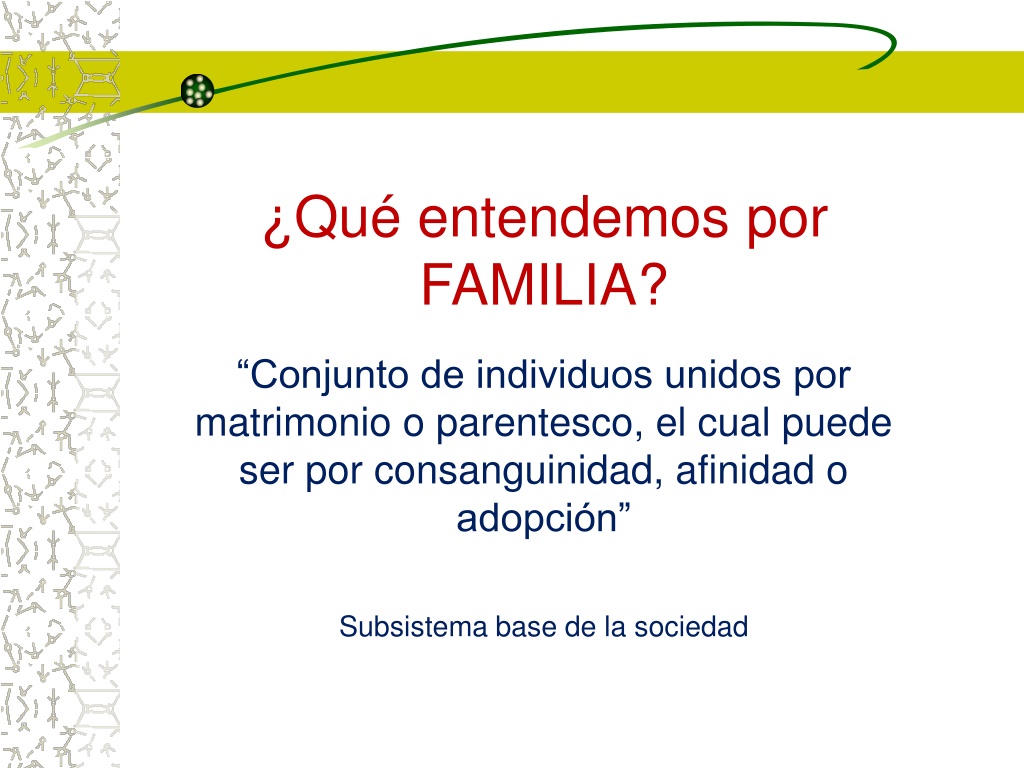 ¿Qué entendemos por FAMILIA?

“Conjunto de individuos unidos por matrimonio o parentesco, el cual puede ser por consanguinidad, afinidad o adopción”

Subsistema base de la sociedad